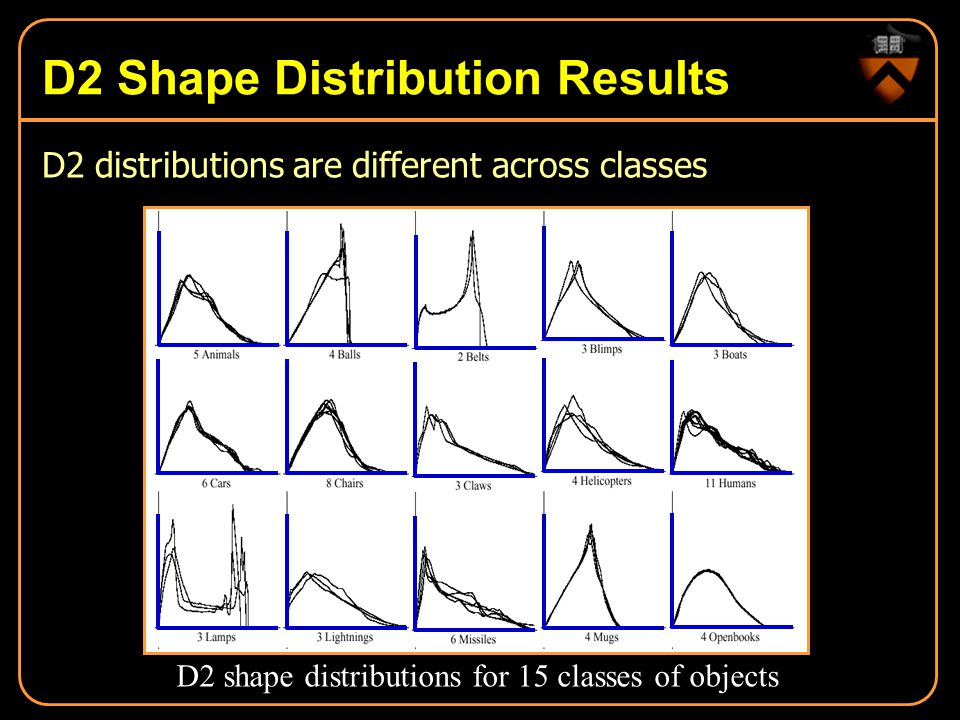 D2 Shape Distribution Results

D2 distributions are different across classes

5 Animals

4 Balls

2 Belts

3 Blimps

3 Boats

6 Cars

8 Chairs

3 Claws

4 Helicopters

11 Humans

3 Lamps

3 Lightnings

6 Missiles

4 Mugs

4 Openbooks

D2 shape distributions for 15 classes of objects